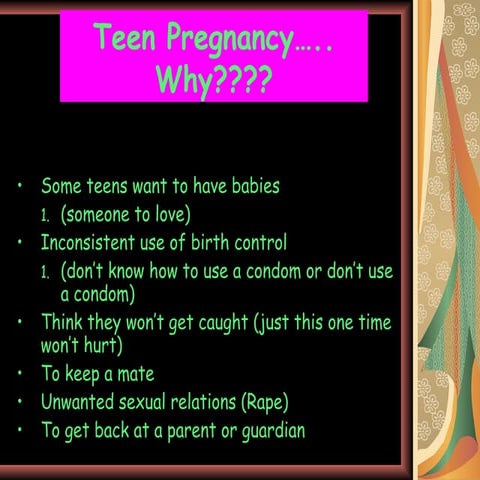 Teen Pregnancy….. Why????

• Some teens want to have babies
1. (someone to love)
• Inconsistent use of birth control
1. (don't know how to use a condom or don't use a condom)
• Think they won't get caught (just this one time won't hurt)
• To keep a mate
• Unwanted sexual relations (Rape)
• To get back at a parent or guardian